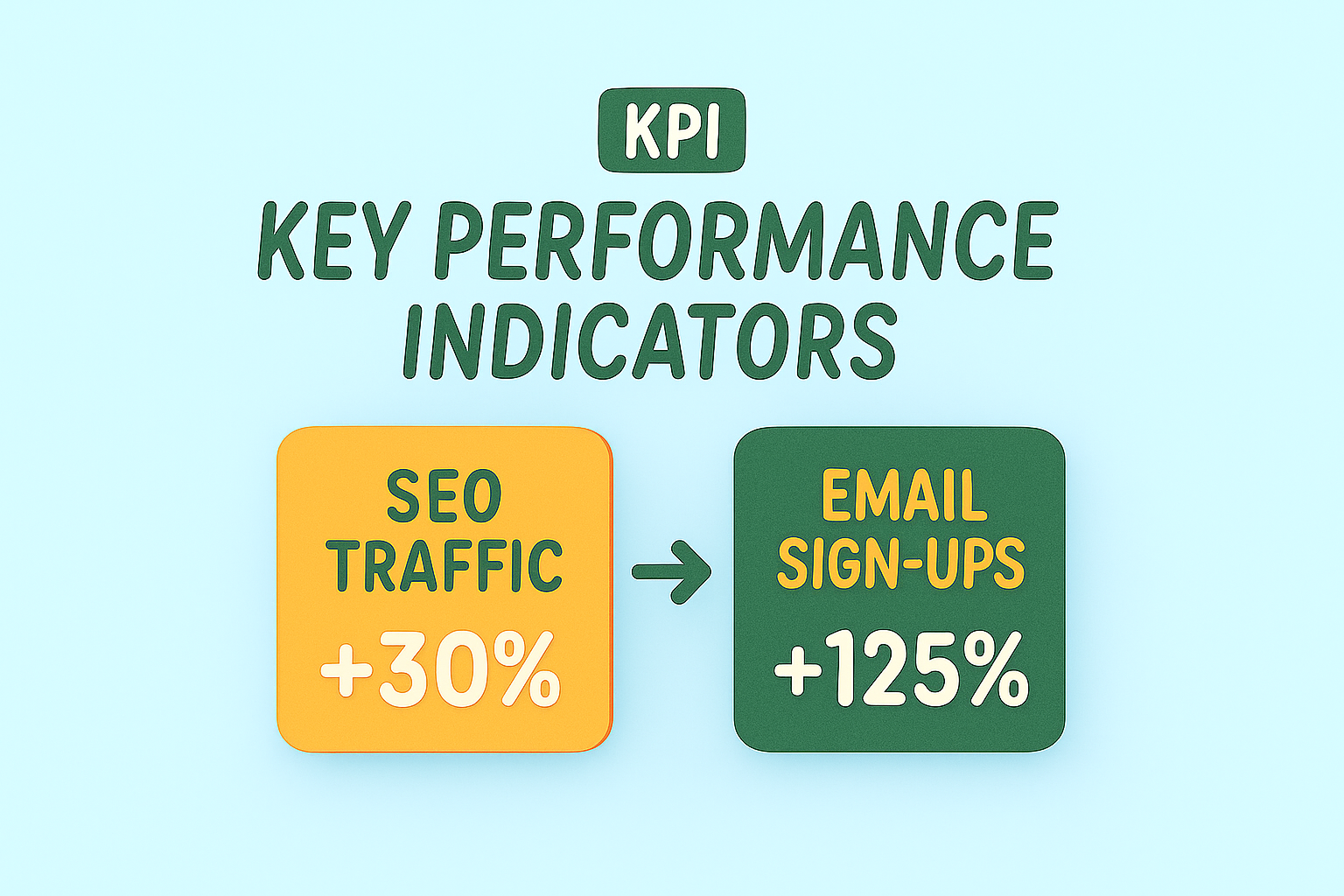 KPI

KEY PERFORMANCE INDICATORS

SEO TRAFFIC
+30%

EMAIL SIGN-UPS
+125%